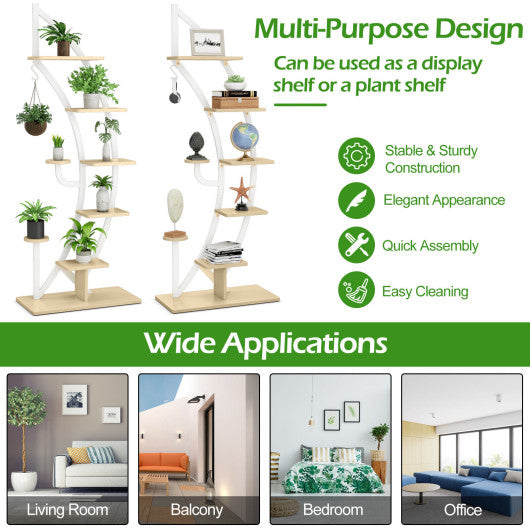 Multi-Purpose Design

Can be used as a display shelf or a plant shelf

Stable & Sturdy Construction

Elegant Appearance

Quick Assembly

Easy Cleaning

Wide Applications

Living Room

Balcony

Bedroom

Office